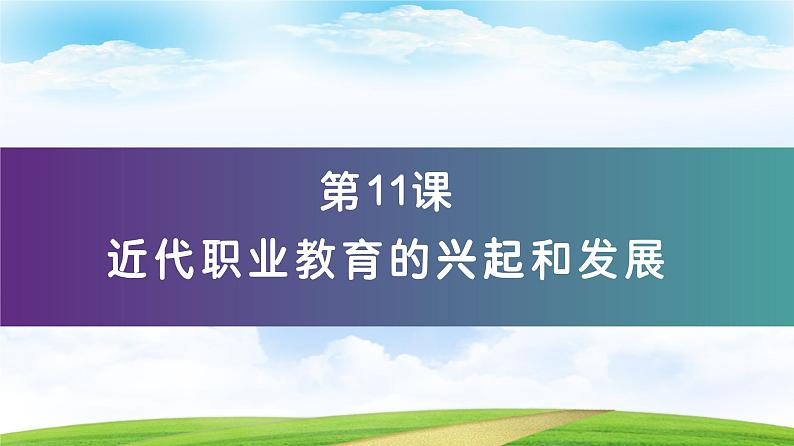 第11课

近代职业教育的兴起和发展